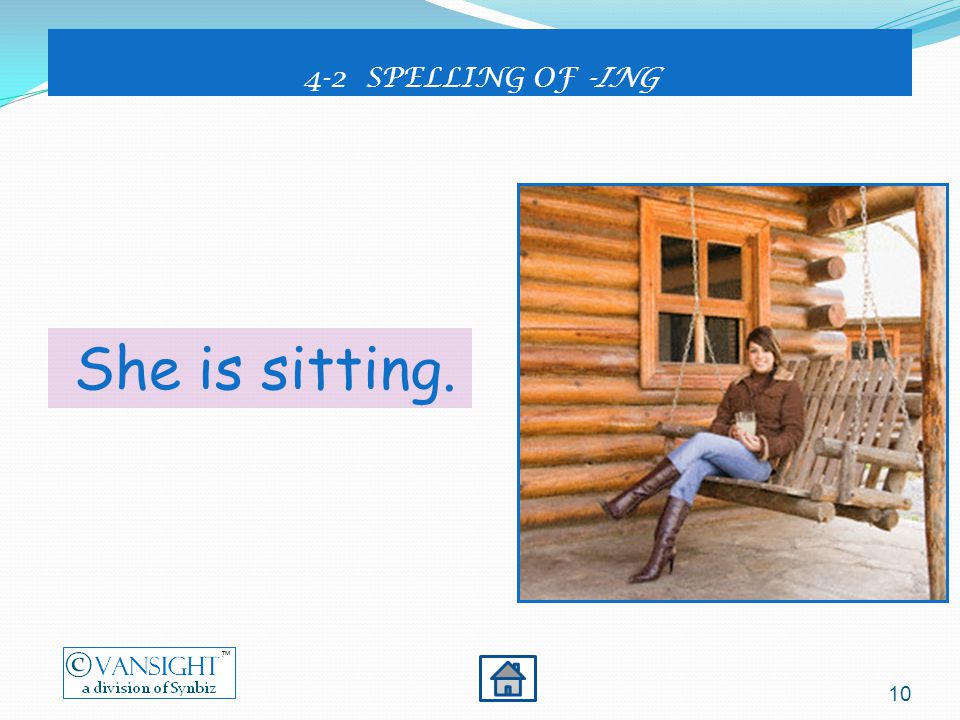 4-2 SPELLING OF -ING

She is sitting.

©VANSIGHT™
a division of Synbiz

10